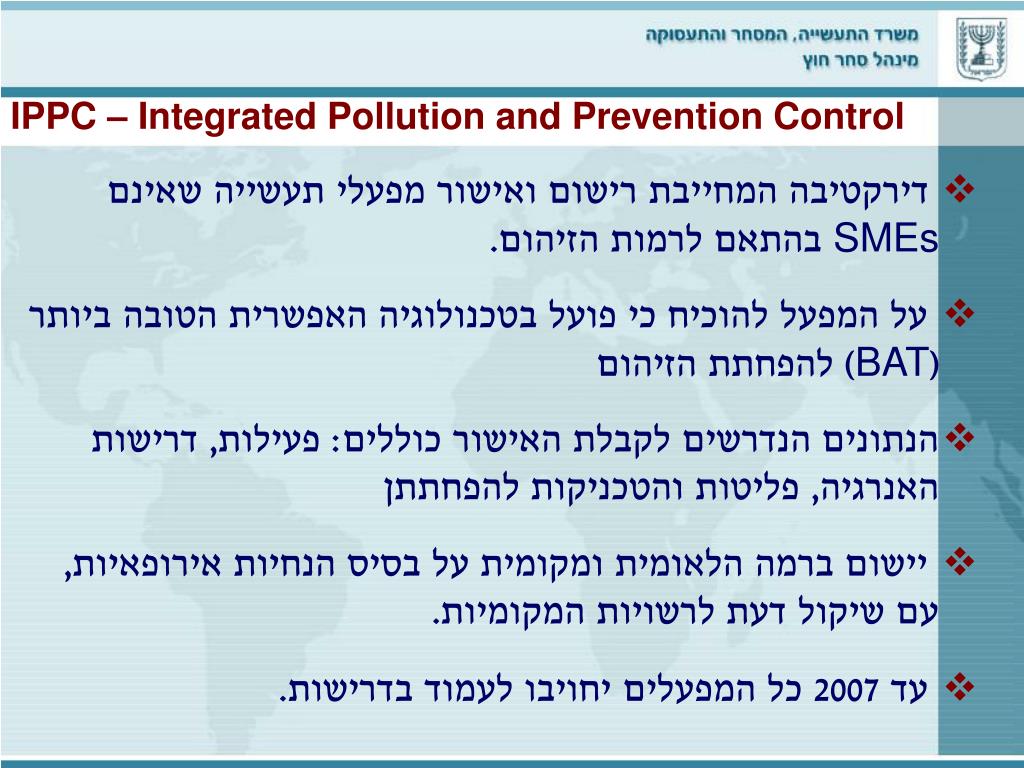 משרד התעשייה, המסחר והתעסוקה
מינהל סחר חוץ

IPPC – Integrated Pollution and Prevention Control

❖ דירקטיבה המחייבת רישום ואישור מפעלי תעשייה שאינם SMEs בהתאם לרמות הזיהום.

❖ על המפעל להוכיח כי פועל בטכנולוגיה האפשרית הטובה ביותר (BAT) להפחתת הזיהום

❖ הנתונים הנדרשים לקבלת האישור כוללים: פעילות, דרישות האנרגיה, פליטות והטכניקות להפחתתן

❖ יישום ברמה הלאומית ומקומית על בסיס הנחיות אירופאיות, עם שיקול דעת לרשויות המקומיות.

❖ עד 2007 כל המפעלים יחויבו לעמוד בדרישות.